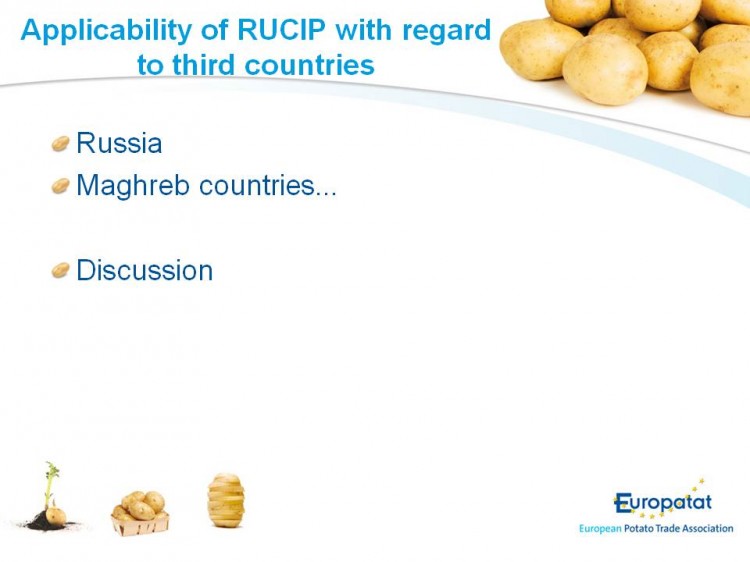 Applicability of RUCIP with regard to third countries

Russia
Maghreb countries...

Discussion

Europatat
European Potato Trade Association